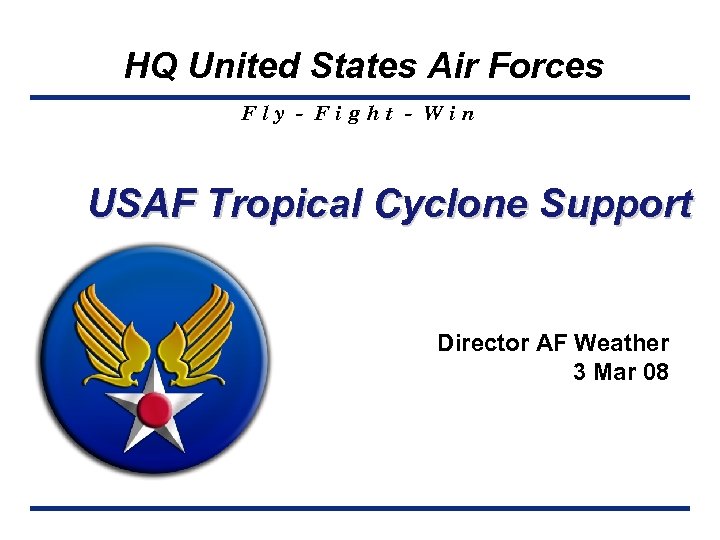 HQ United States Air Forces

Fly - Fight - Win

USAF Tropical Cyclone Support

Director AF Weather
3 Mar 08